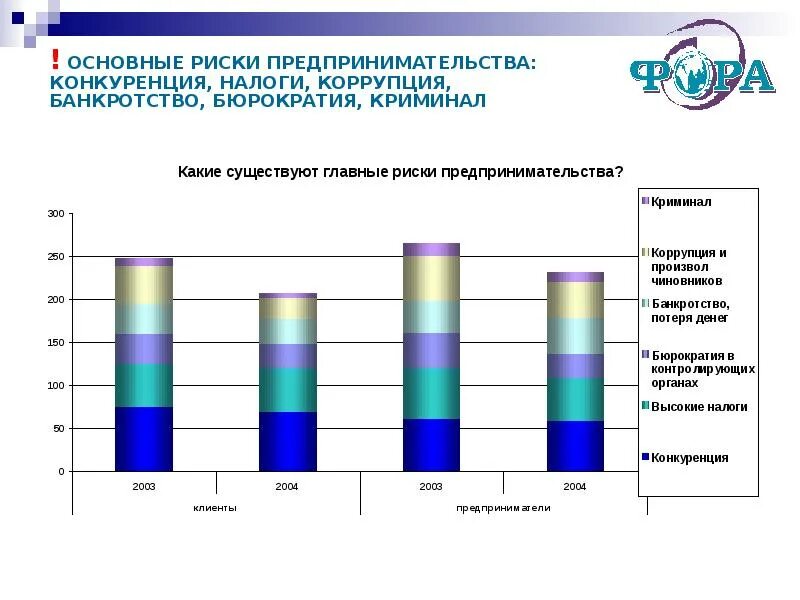 ! ОСНОВНЫЕ РИСКИ ПРЕДПРИНИМАТЕЛЬСТВА: КОНКУРЕНЦИЯ, НАЛОГИ, КОРРУПЦИЯ, БАНКРОТСТВО, БЮРОКРАТИЯ, КРИМИНАЛ

ФОРА

Какие существуют главные риски предпринимательства?

300
250
200
150
100
50
0

2003
2004
2003
2004
клиенты
предприниматели

Криминал
Коррупция и произвол чиновников
Банкротство, потеря денег
Бюрократия в контролирующих органах
Высокие налоги
Конкуренция